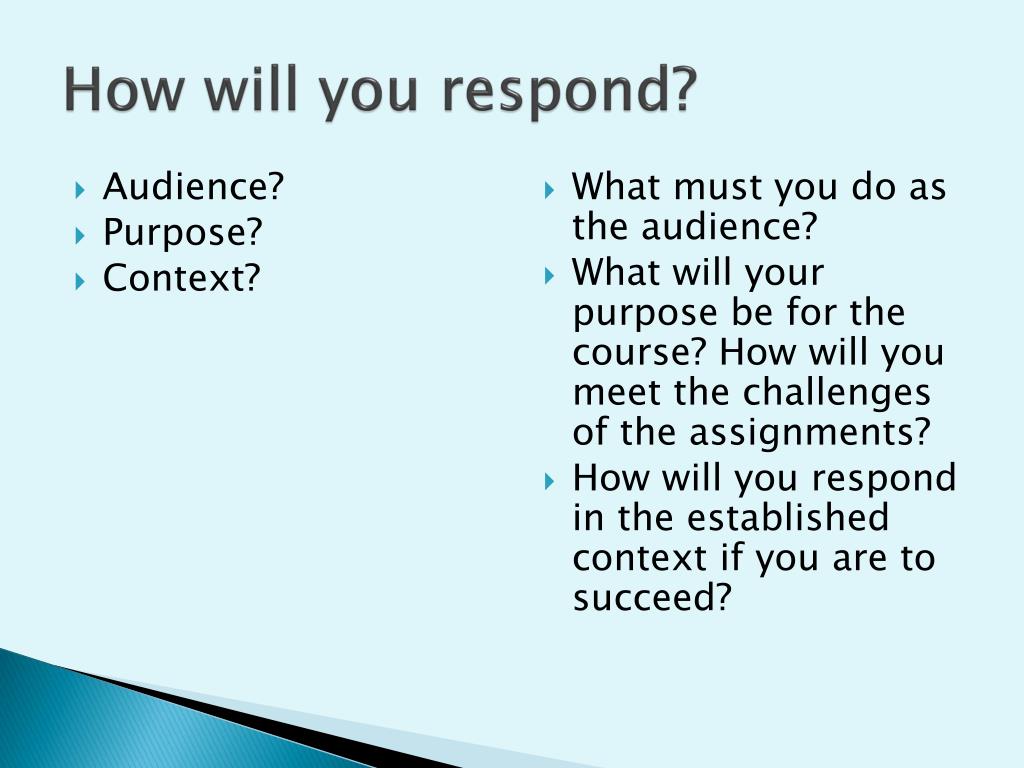 How will you respond?

Audience?
Purpose?
Context?

What must you do as the audience?
What will your purpose be for the course? How will you meet the challenges of the assignments?
How will you respond in the established context if you are to succeed?